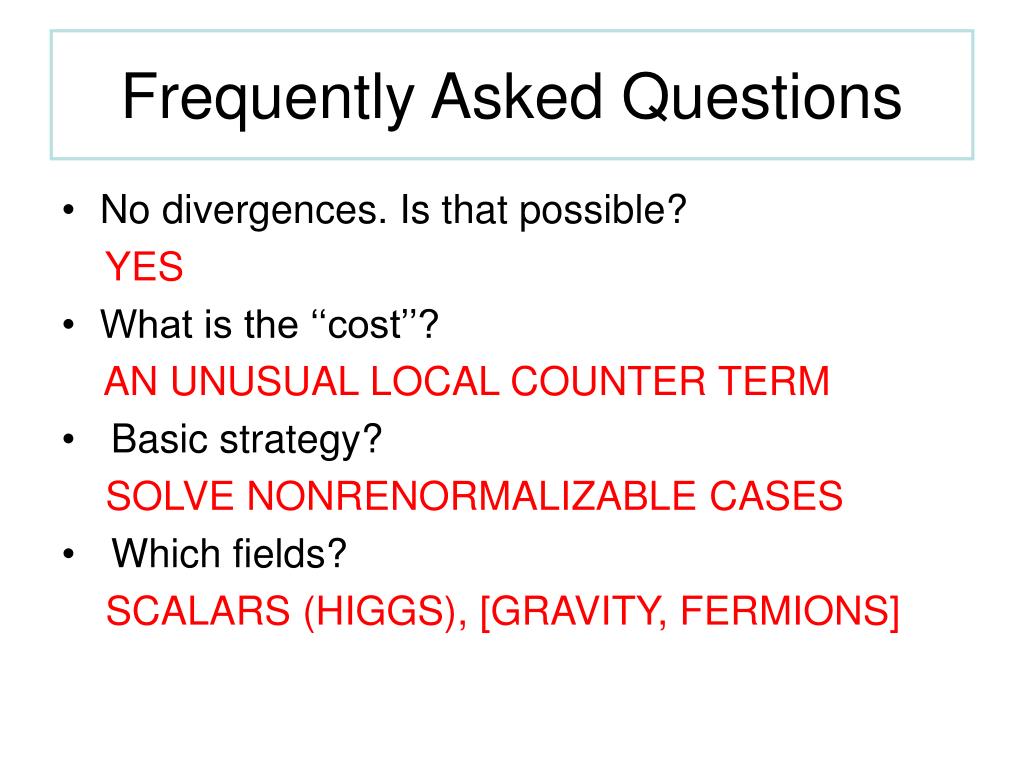 Frequently Asked Questions

• No divergences. Is that possible?
YES
• What is the ‘‘cost’’?
AN UNUSUAL LOCAL COUNTER TERM
• Basic strategy?
SOLVE NONRENORMALIZABLE CASES
• Which fields?
SCALARS (HIGGS), [GRAVITY, FERMIONS]